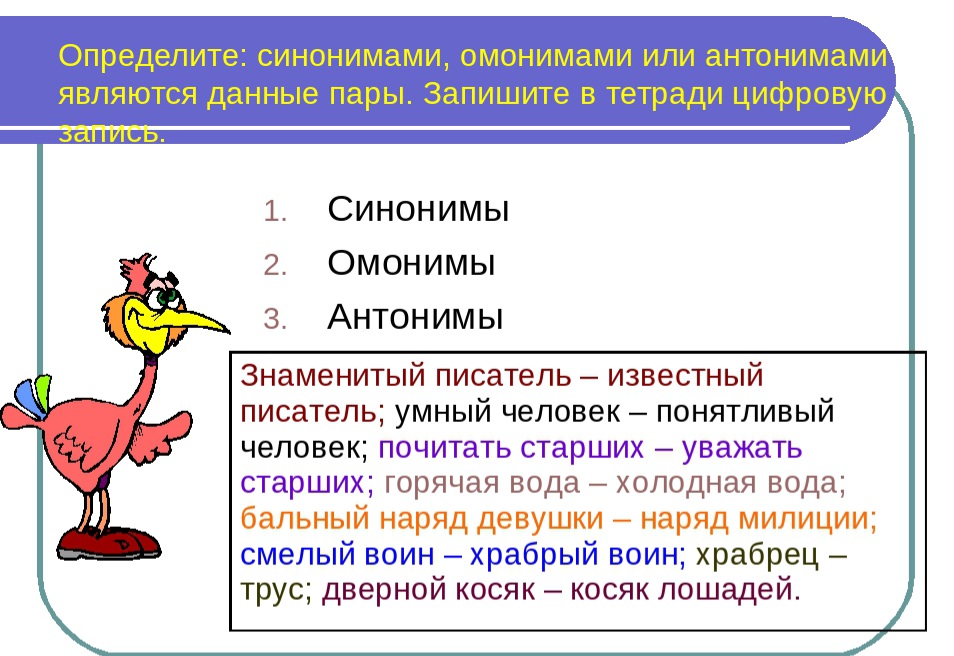 Определите: синонимами, омонимами или антонимами являются данные пары. Запишите в тетради цифровую запись.

1. Синонимы
2. Омонимы
3. Антонимы

Знаменитый писатель – известный писатель; умный человек – понятливый человек; почитать старших – уважать старших; горячая вода – холодная вода; бальный наряд девушки – наряд милиции; смелый воин – храбрый воин; храбрец – трус; дверной косяк – косяк лошадей.